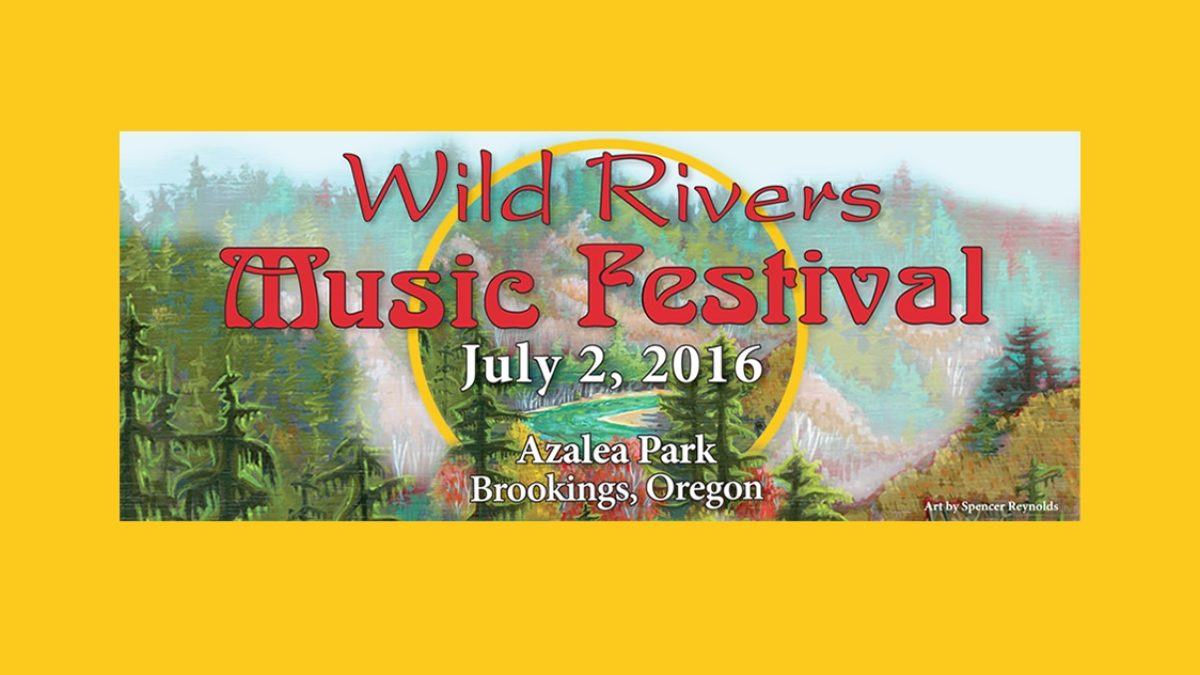 Wild Rivers
Music Festival
July 2, 2016

Azalea Park
Brookings, Oregon

Art by Spencer Reynolds